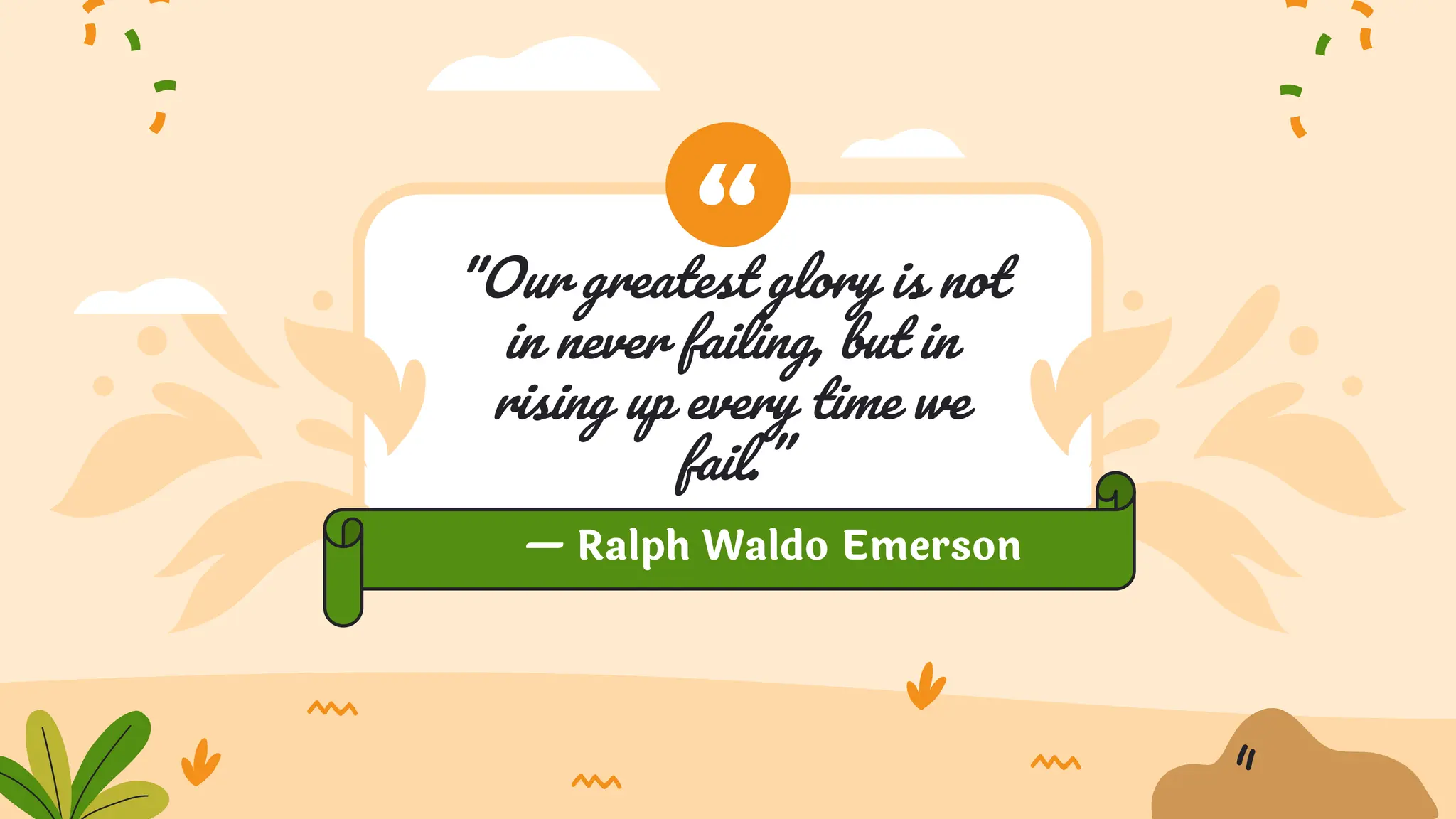 "Our greatest glory is not in never failing, but in rising up every time we fail."

— Ralph Waldo Emerson